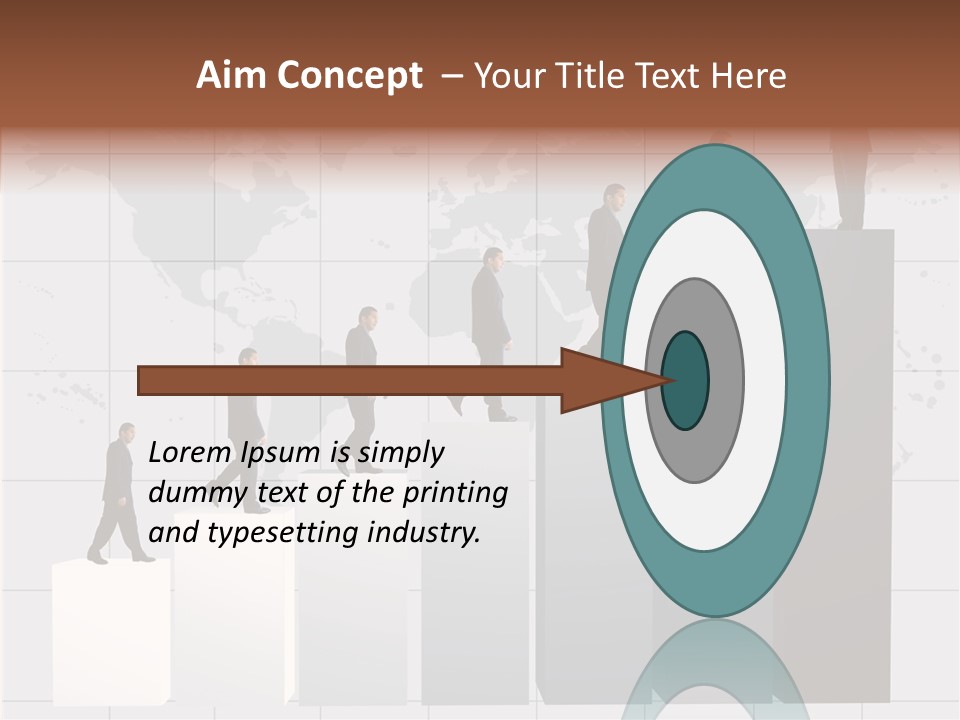 Aim Concept – Your Title Text Here

Lorem Ipsum is simply dummy text of the printing and typesetting industry.